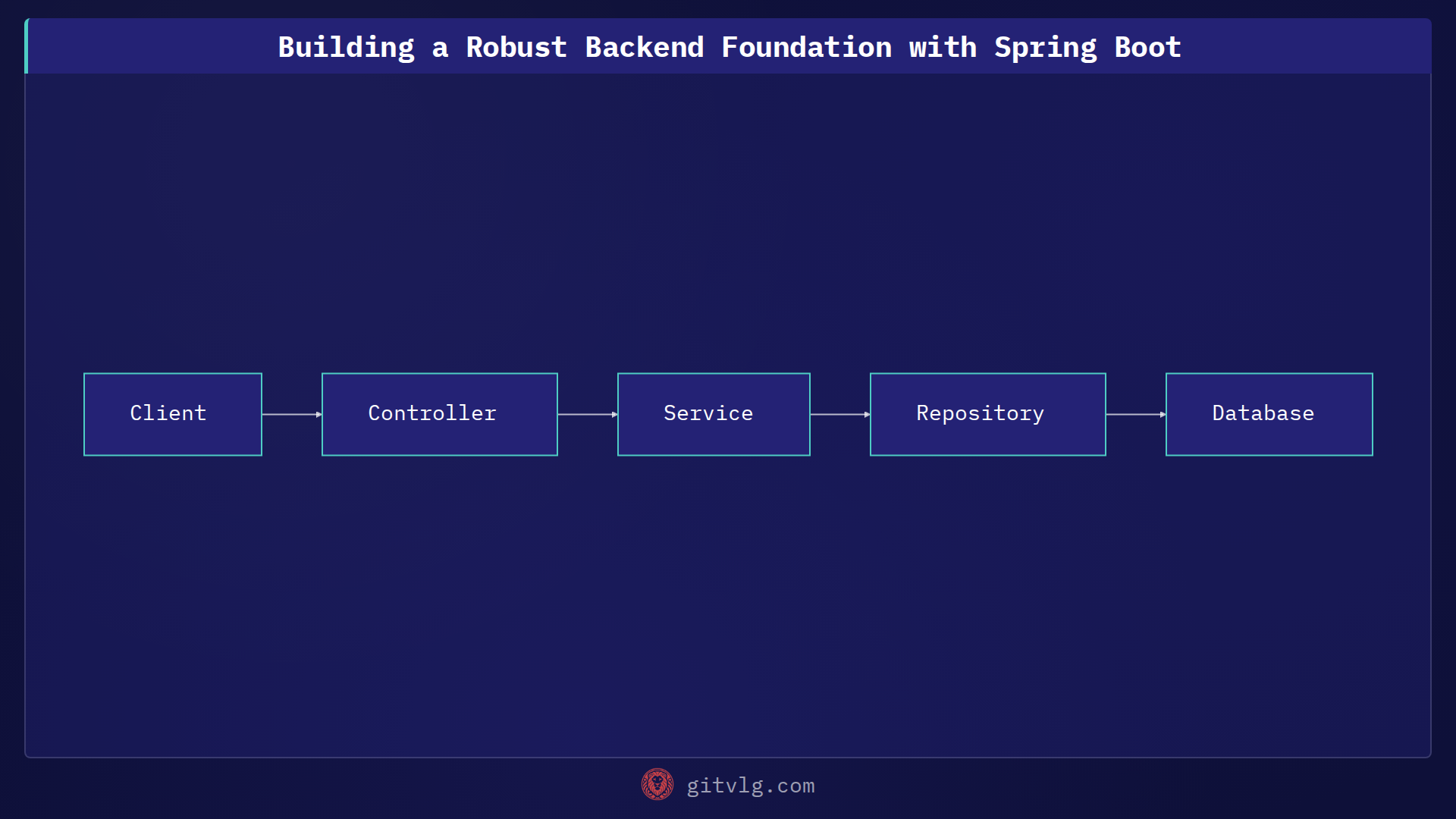 Building a Robust Backend Foundation with Spring Boot

Client

Controller

Service

Repository

Database

gitvlg.com